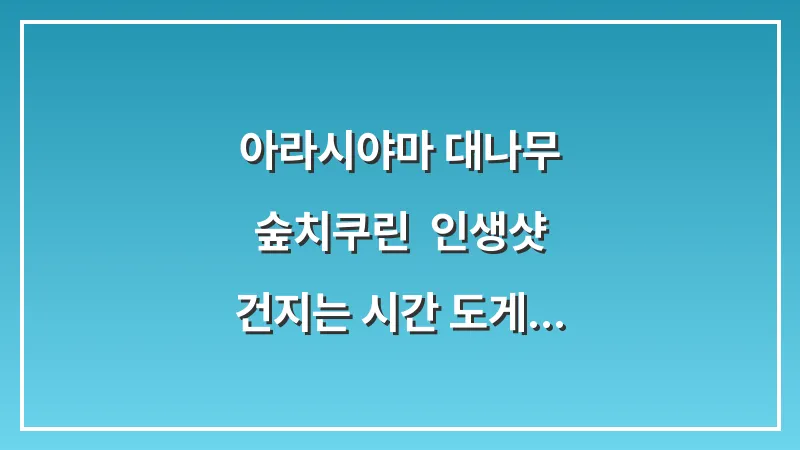 아라시야마 대나무
숲치쿠린 인생샷
건지는 시간 도게...